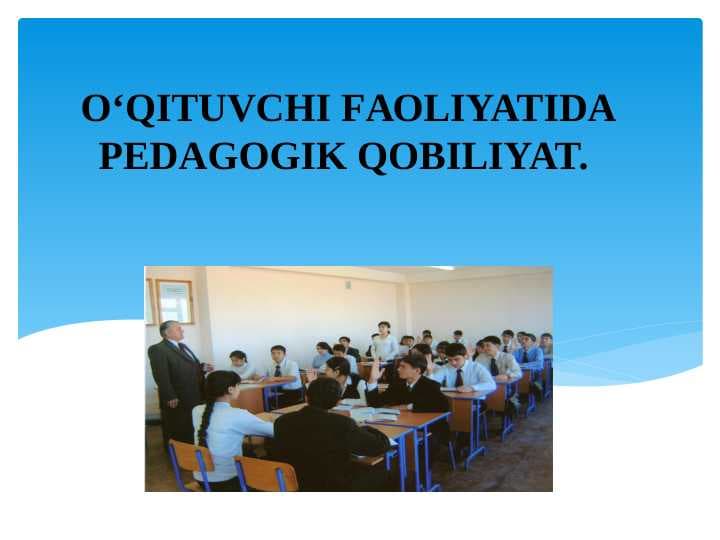 O‘QITUVCHI FAOLIYATIDA PEDAGOGIK QOBILIYAT.